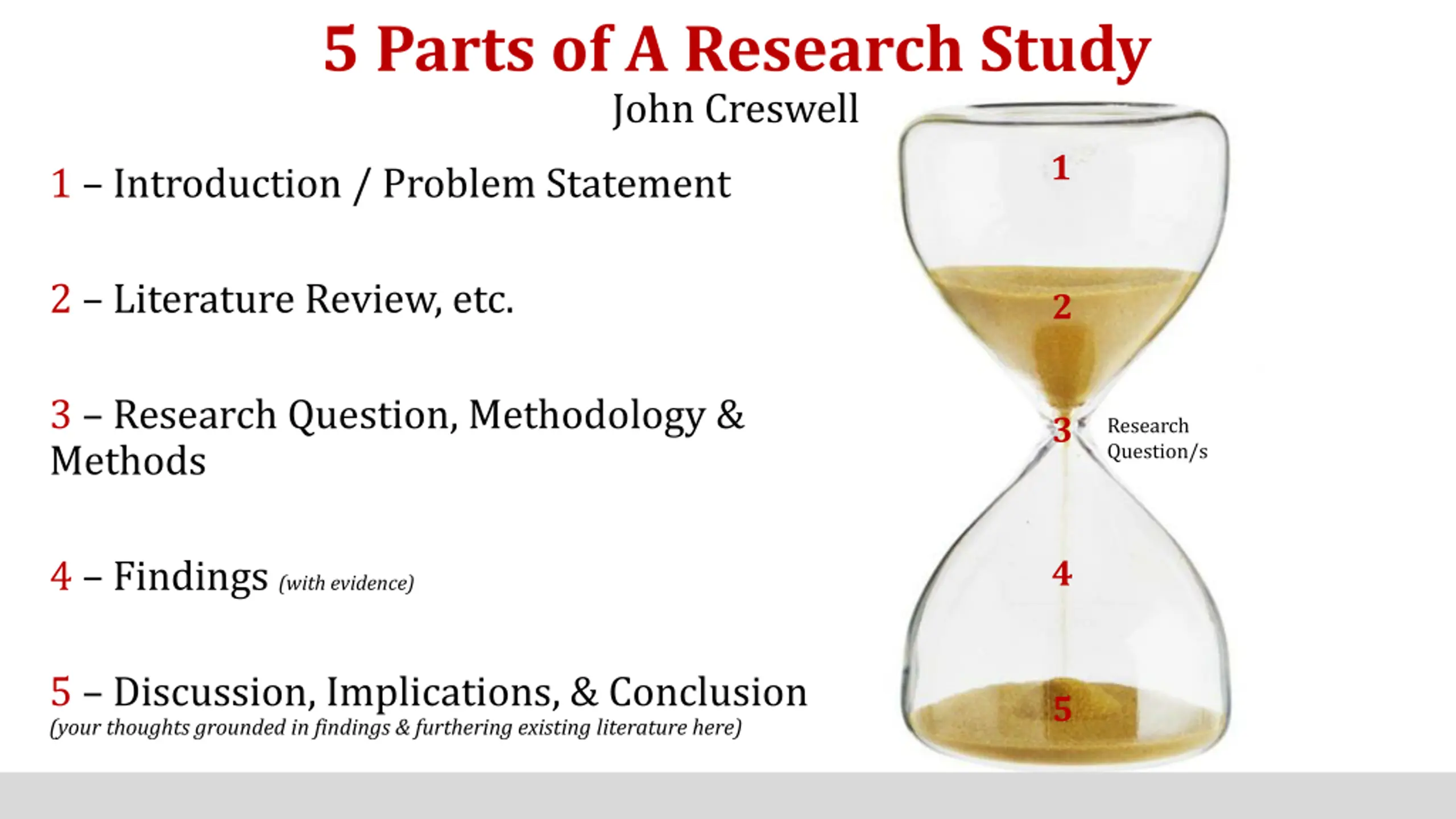 5 Parts of A Research Study

John Creswell

1 – Introduction / Problem Statement

2 – Literature Review, etc.

3 – Research Question, Methodology & Methods

4 – Findings (with evidence)

5 – Discussion, Implications, & Conclusion
(your thoughts grounded in findings & furthering existing literature here)

1

2

3 Research Question/s

4

5